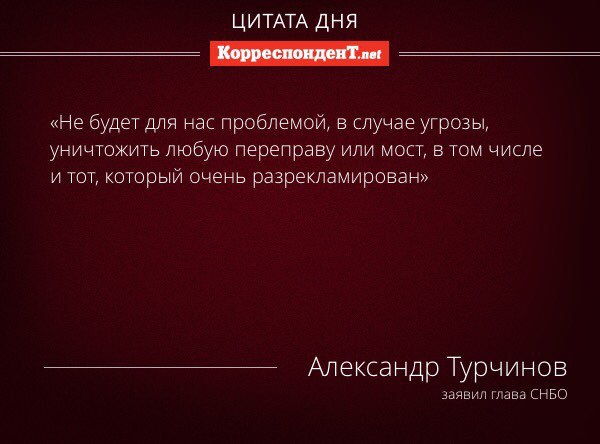 ЦИТАТА ДНЯ

КорреспонденТ.net

«Не будет для нас проблемой, в случае угрозы, уничтожить любую переправу или мост, в том числе и тот, который очень разрекламирован»

Александр Турчинов
заявил глава СНБО